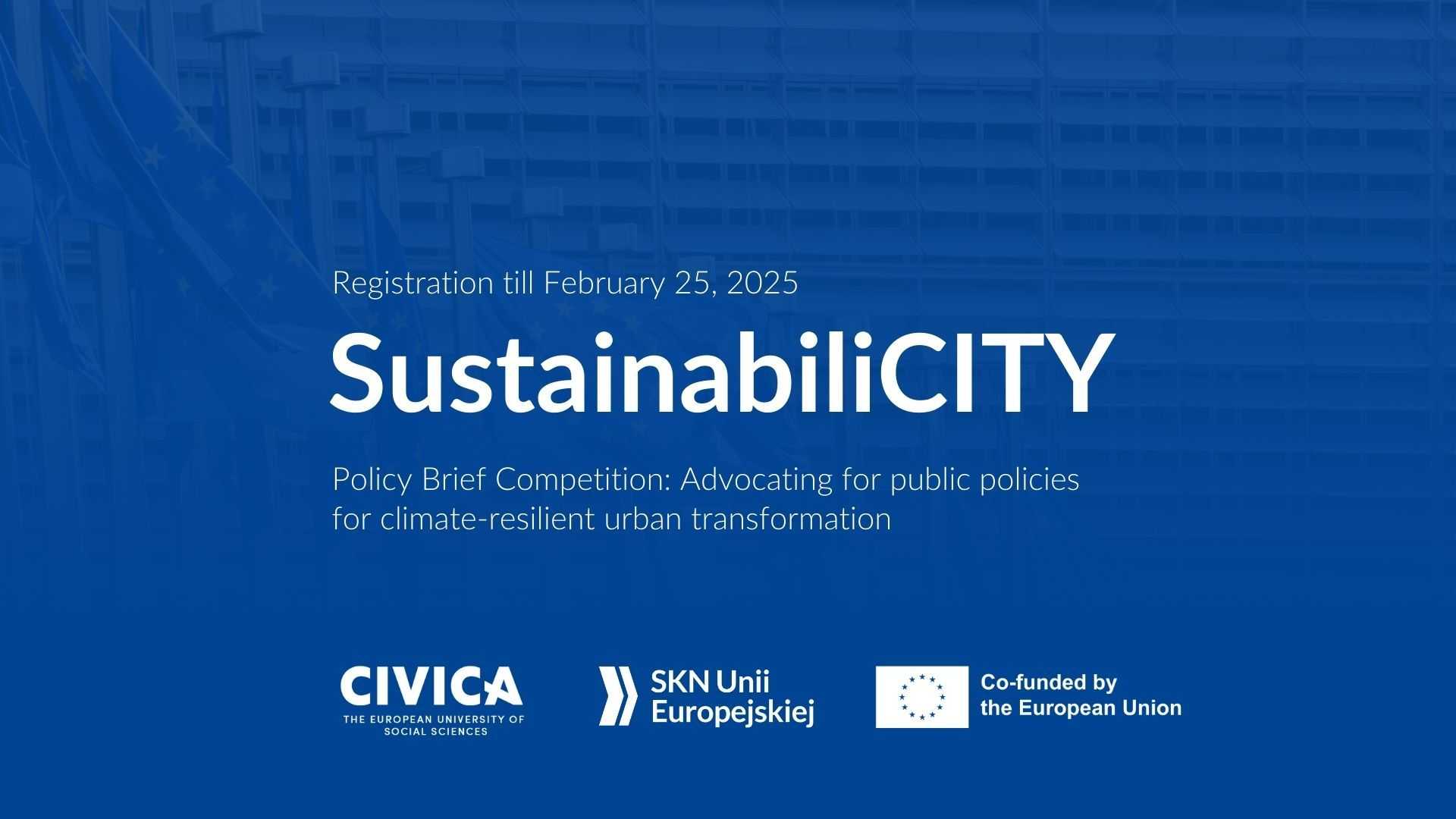 Registration till February 25, 2025

SustainabiliCITY

Policy Brief Competition: Advocating for public policies for climate-resilient urban transformation

CIVICA
THE EUROPEAN UNIVERSITY OF SOCIAL SCIENCES

SKN Unii Europejskiej

Co-funded by the European Union